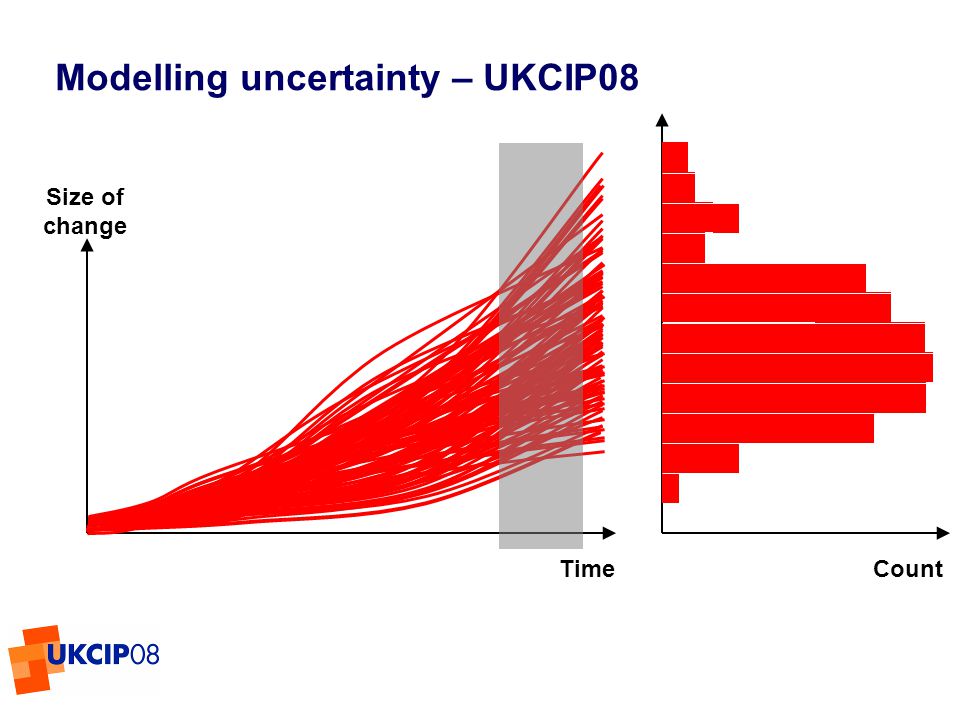 Modelling uncertainty – UKCIP08

Size of change

Time

Count

UKCIP08